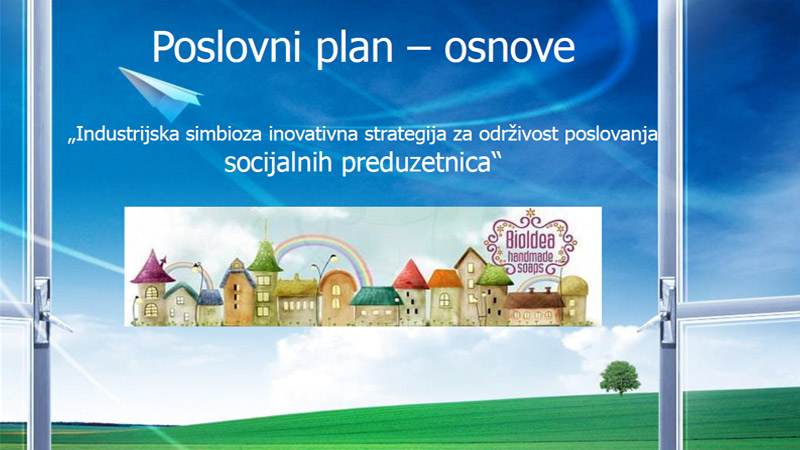 Poslovni plan – osnove

„Industrijska simbioza inovativna strategija za održivost poslovanja socijalnih preduzetnica“

BioIdea handmade soaps